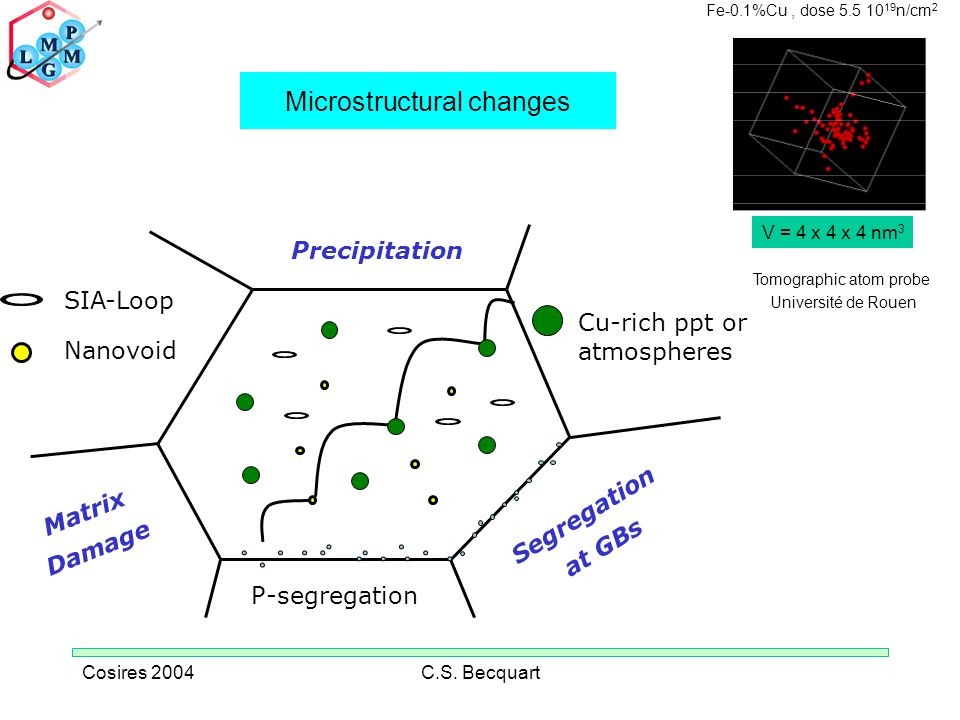 L M P G M

Fe-0.1%Cu , dose 5.5 $10^{19}$n/cm$^2$

Microstructural changes

V = 4 x 4 x 4 nm$^3$

Tomographic atom probe
Université de Rouen

Precipitation

SIA-Loop

Nanovoid

Cu-rich ppt or atmospheres

Matrix Damage

Segregation at GBs

P-segregation

Cosires 2004

C.S. Becquart